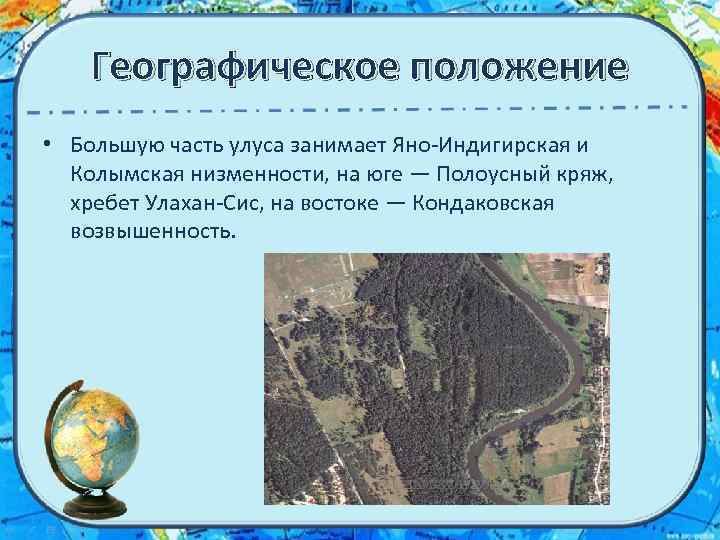 Географическое положение

• Большую часть улуса занимает Яно-Индигирская и Колымская низменности, на юге — Полоусный кряж, хребет Улахан-Сис, на востоке — Кондаковская возвышенность.